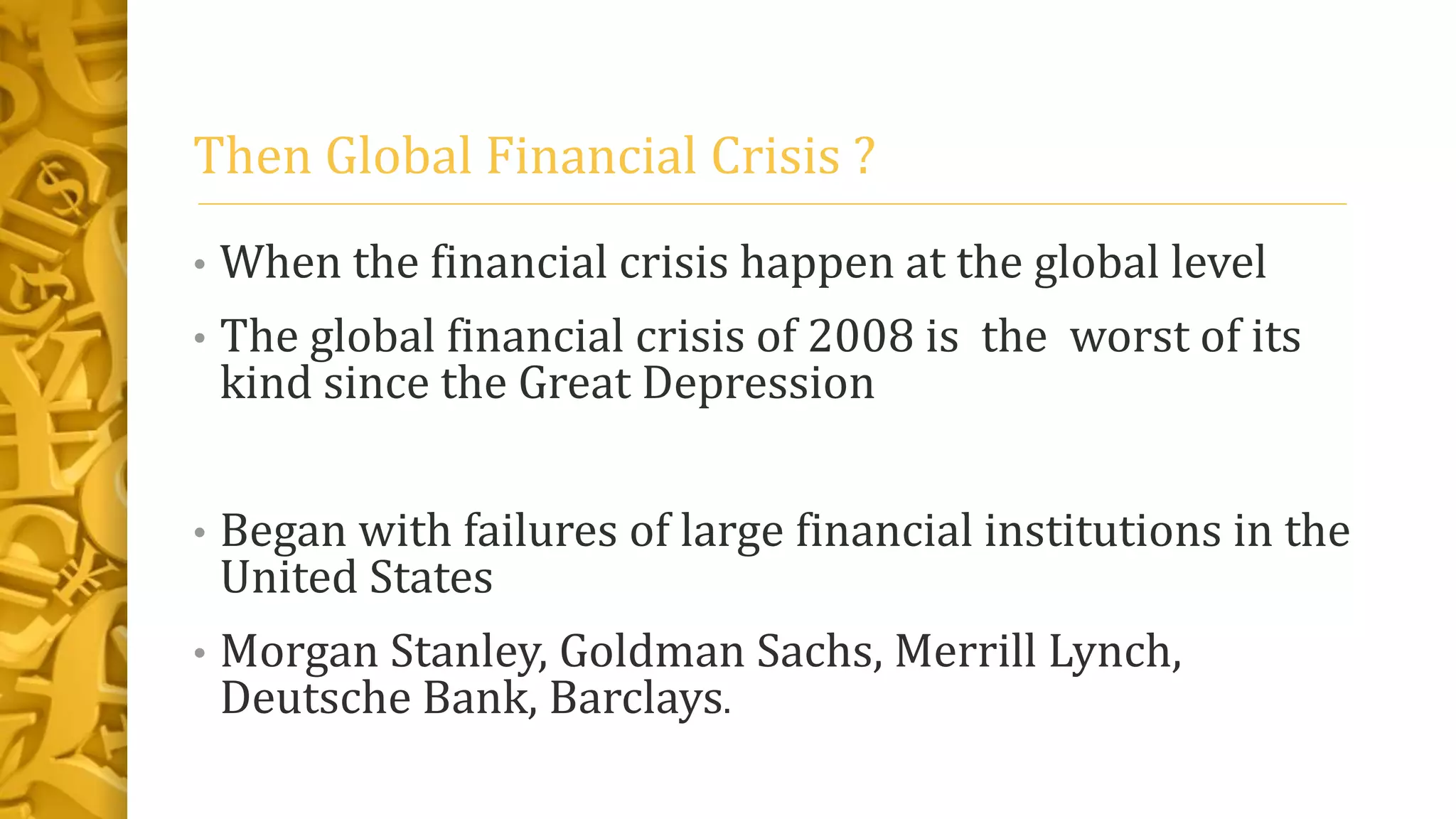 Then Global Financial Crisis ?

• When the financial crisis happen at the global level

• The global financial crisis of 2008 is the worst of its kind since the Great Depression

• Began with failures of large financial institutions in the United States

• Morgan Stanley, Goldman Sachs, Merrill Lynch, Deutsche Bank, Barclays.